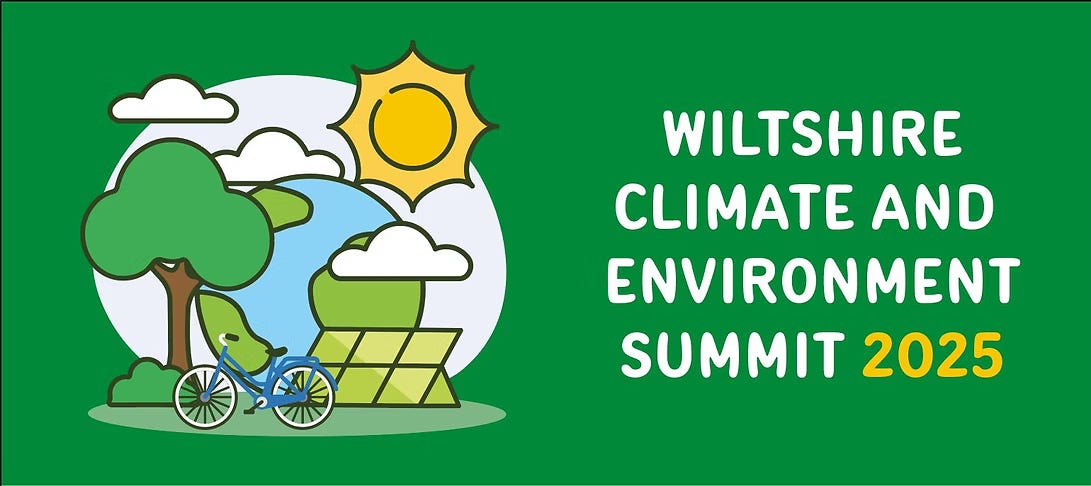 WILTSHIRE CLIMATE AND ENVIRONMENT SUMMIT 2025